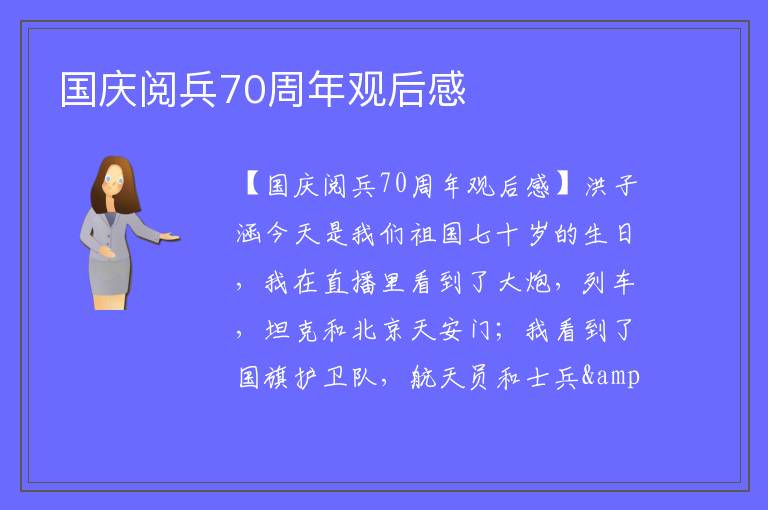 国庆阅兵70周年观后感

【国庆阅兵70周年观后感】洪子涵今天是我们祖国七十岁的生日，我在直播里看到了大炮，列车，坦克和北京天安门；我看到了国旗护卫队，航天员和士兵&amp